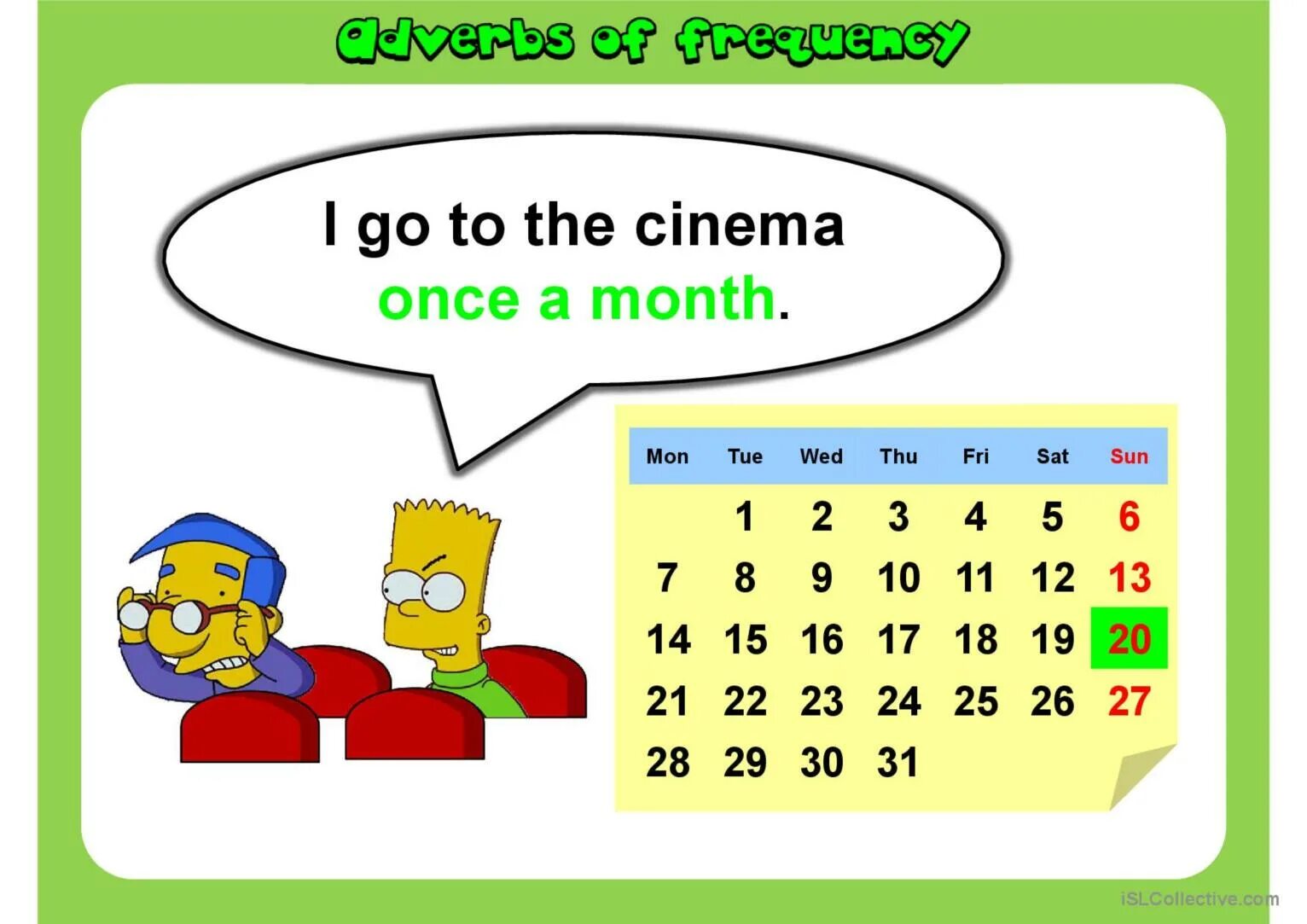 adverbs of frequency

I go to the cinema once a month.

| Mon | Tue | Wed | Thu | Fri | Sat | Sun |
|---|---|---|---|---|---|---|
| | 1 | 2 | 3 | 4 | 5 | 6 |
| 7 | 8 | 9 | 10 | 11 | 12 | 13 |
| 14 | 15 | 16 | 17 | 18 | 19 | 20 |
| 21 | 22 | 23 | 24 | 25 | 26 | 27 |
| 28 | 29 | 30 | 31 | | | |

iSLCollective.com